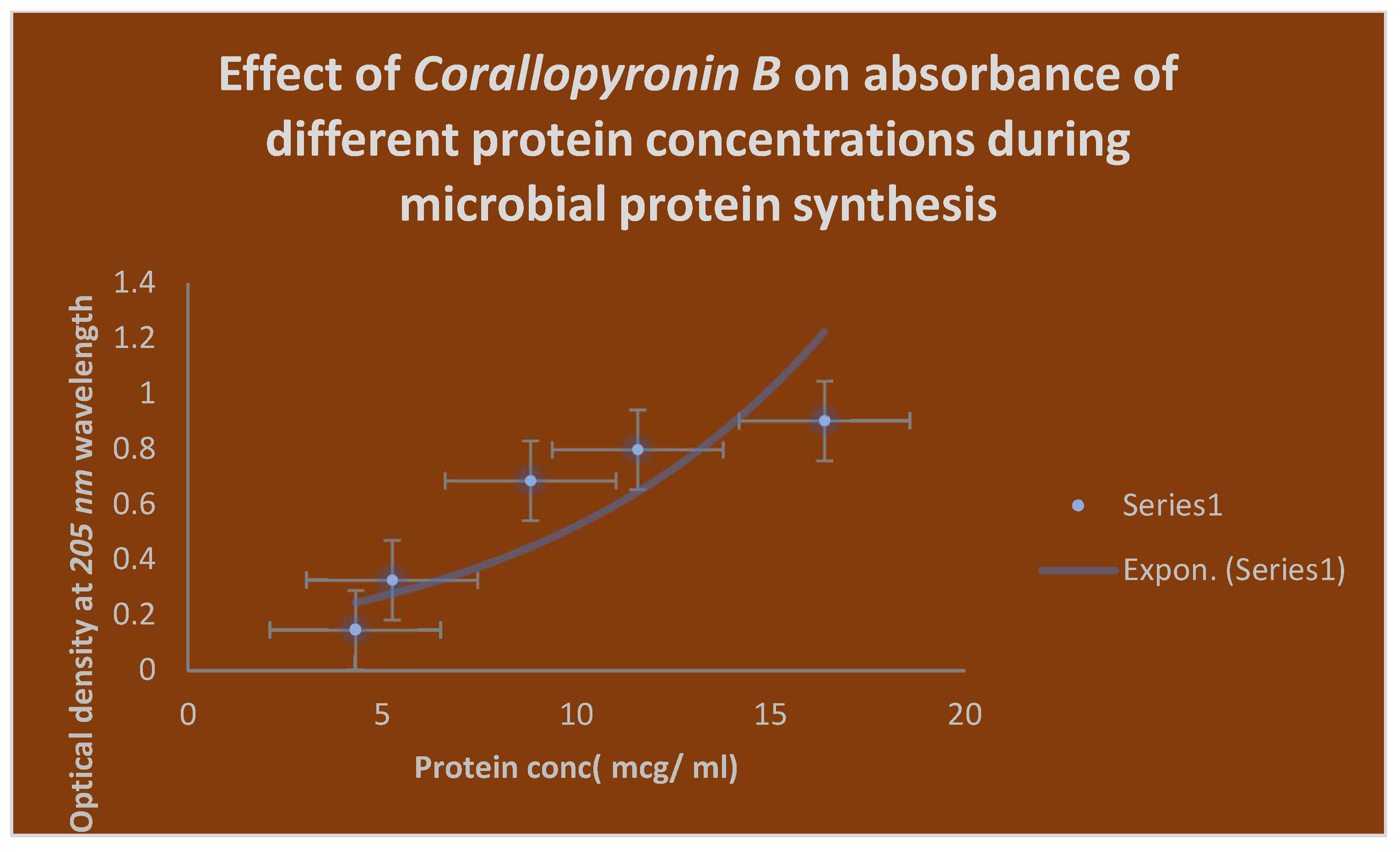 Effect of Corallopyronin B on absorbance of different protein concentrations during microbial protein synthesis

Optical density at 205 nm wavelength

1.4
1.2
1
0.8
0.6
0.4
0.2
0

0
5
10
15
20

Protein conc( mcg/ ml)

Series1
Expon. (Series1)